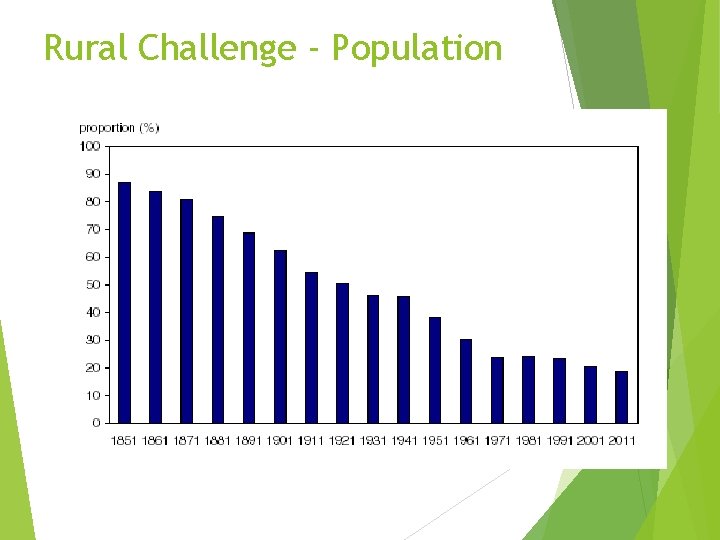 Rural Challenge - Population

proportion (%)

100
90
80
70
60
50
40
30
20
10
0

1851 1861 1871 1881 1891 1901 1911 1921 1931 1941 1951 1961 1971 1981 1991 2001 2011